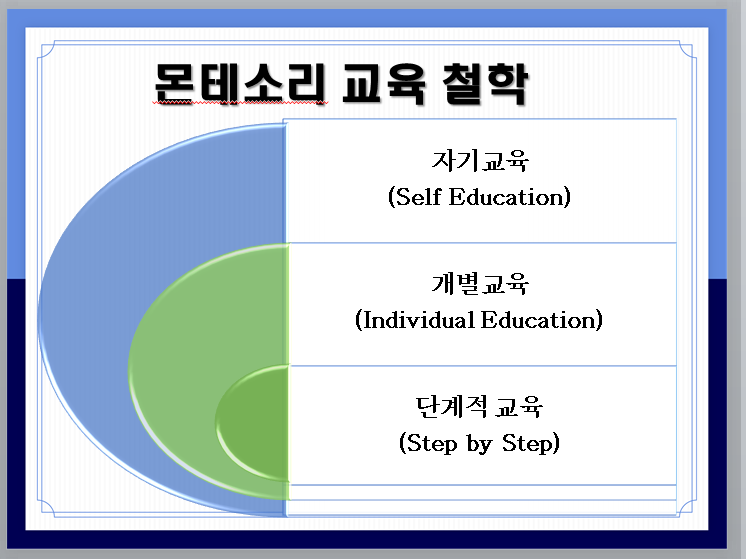 몬테소리 교육 철학

자기교육
(Self Education)

개별교육
(Individual Education)

단계적 교육
(Step by Step)